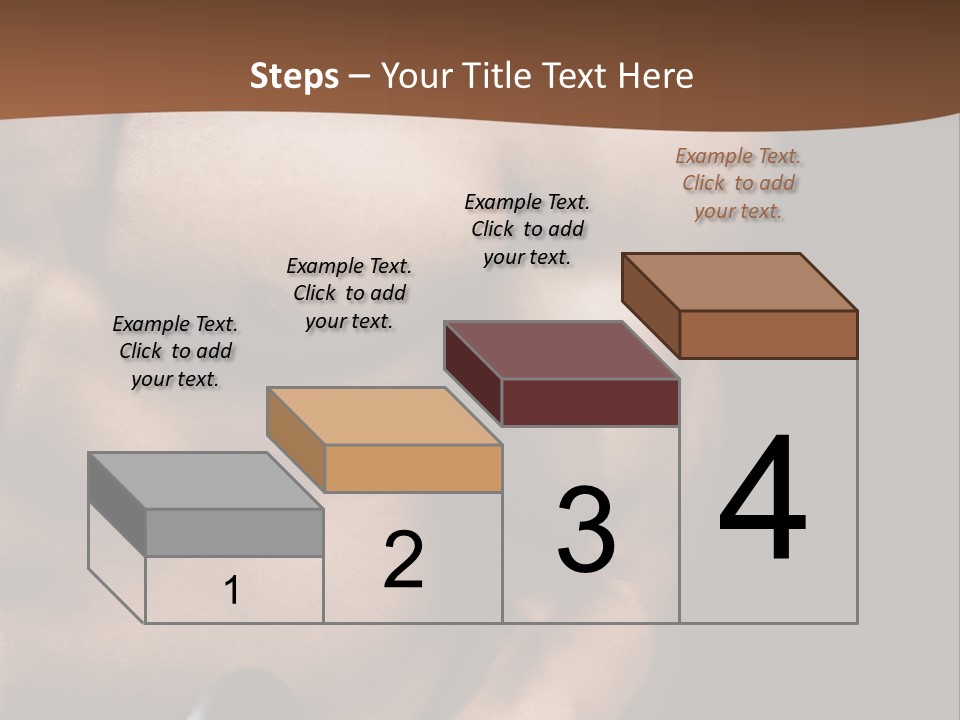 Steps – Your Title Text Here

Example Text. Click to add your text.

Example Text. Click to add your text.

Example Text. Click to add your text.

Example Text. Click to add your text.

1

2

3

4